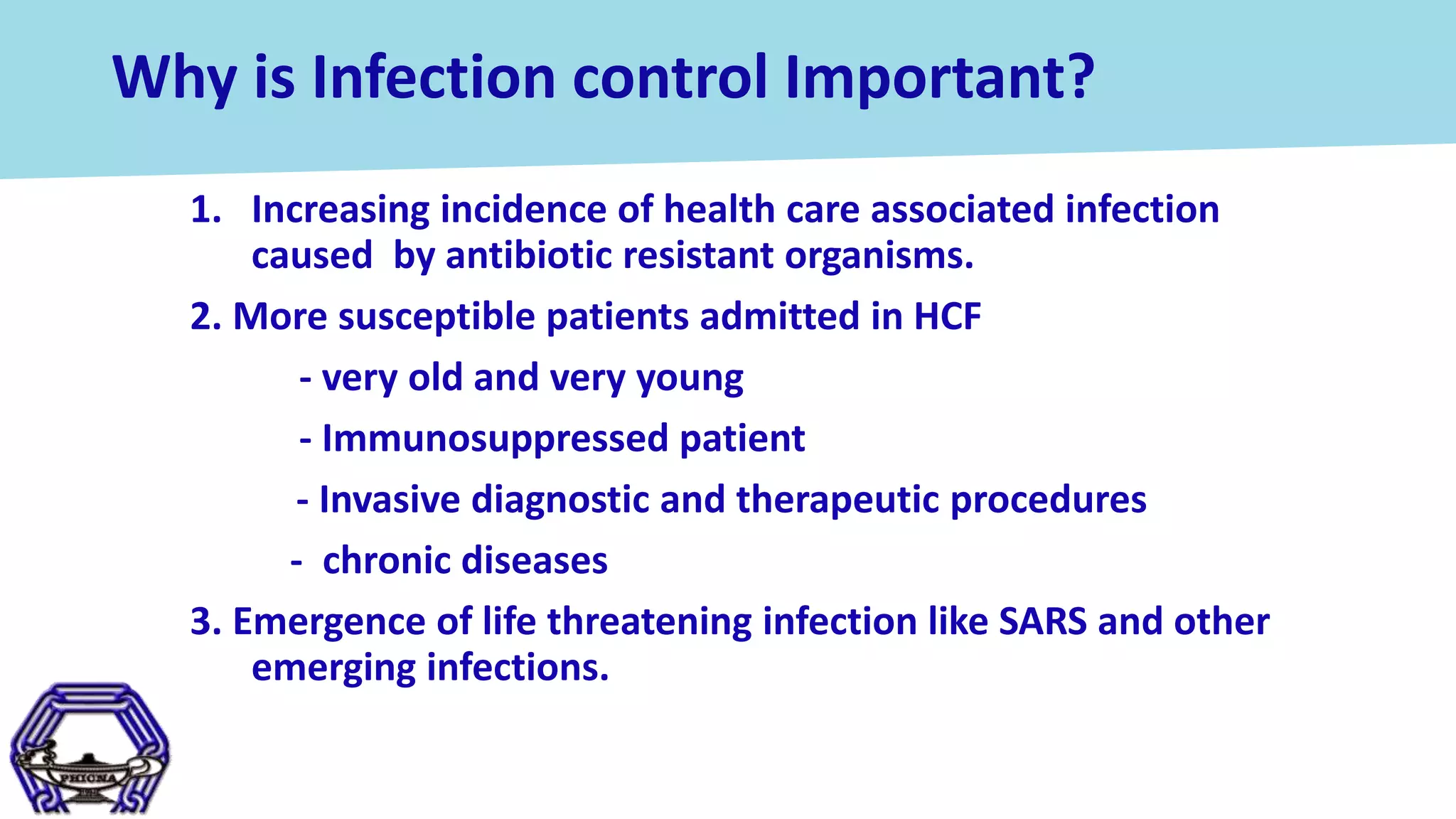 Why is Infection control Important?

1. Increasing incidence of health care associated infection caused by antibiotic resistant organisms.

2. More susceptible patients admitted in HCF

- very old and very young

- Immunosuppressed patient

- Invasive diagnostic and therapeutic procedures

- chronic diseases

3. Emergence of life threatening infection like SARS and other emerging infections.

PHICNA